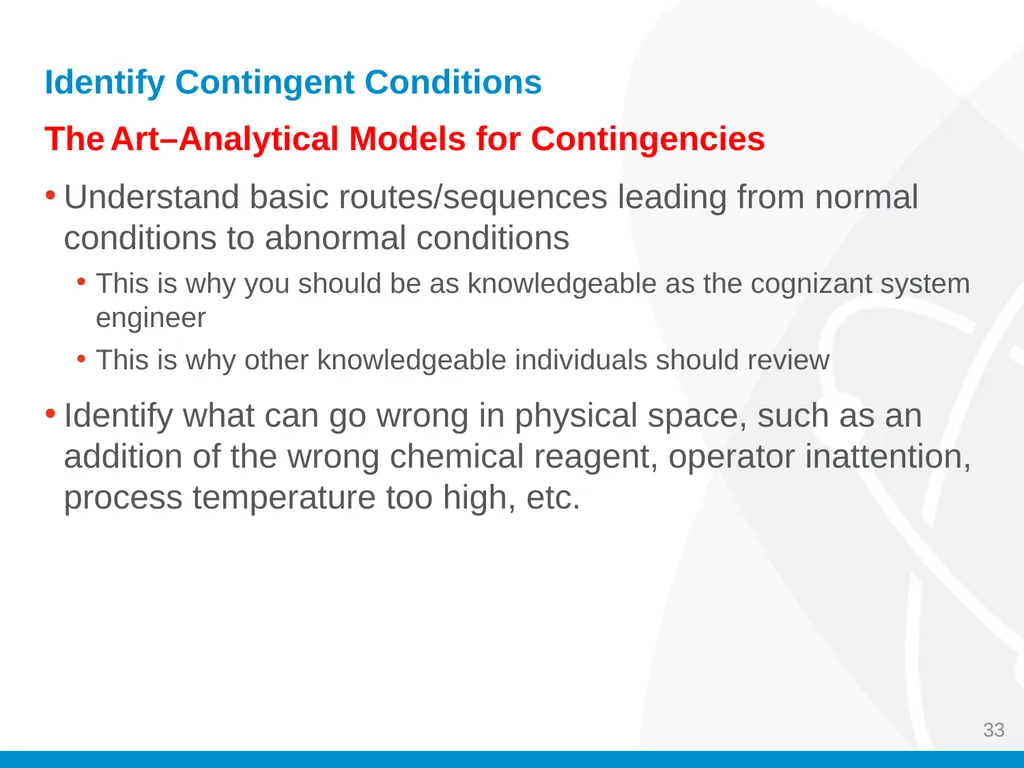 Identify Contingent Conditions

The Art–Analytical Models for Contingencies

• Understand basic routes/sequences leading from normal conditions to abnormal conditions

• This is why you should be as knowledgeable as the cognizant system engineer

• This is why other knowledgeable individuals should review

• Identify what can go wrong in physical space, such as an addition of the wrong chemical reagent, operator inattention, process temperature too high, etc.

33